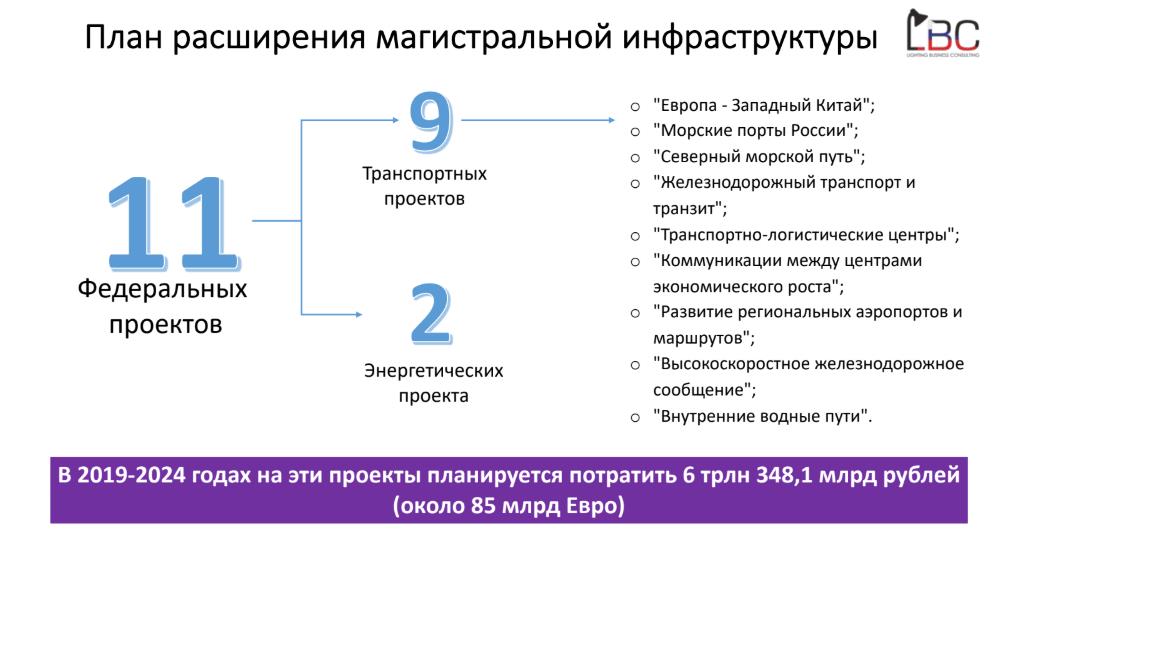 План расширения магистральной инфраструктуры

LBC
LIGHTING BUSINESS CONSULTING

11
Федеральных проектов

9
Транспортных проектов

2
Энергетических проекта

o "Европа - Западный Китай";
o "Морские порты России";
o "Северный морской путь";
o "Железнодорожный транспорт и транзит";
o "Транспортно-логистические центры";
o "Коммуникации между центрами экономического роста";
o "Развитие региональных аэропортов и маршрутов";
o "Высокоскоростное железнодорожное сообщение";
o "Внутренние водные пути".

В 2019-2024 годах на эти проекты планируется потратить 6 трлн 348,1 млрд рублей (около 85 млрд Евро)